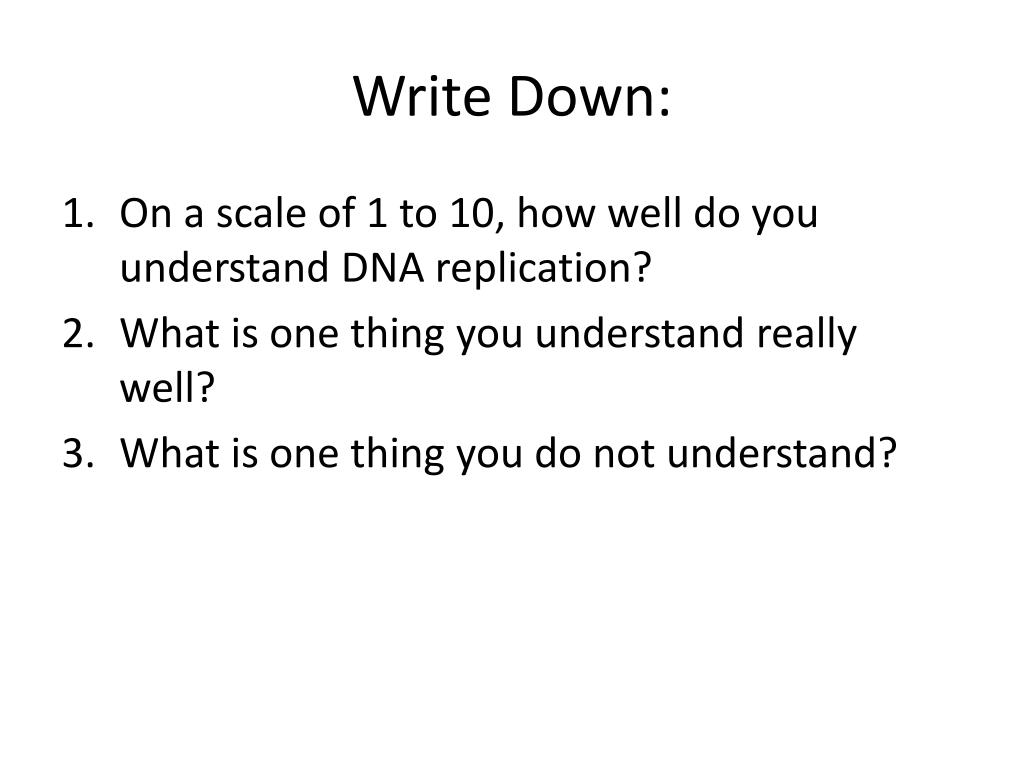 Write Down:

1. On a scale of 1 to 10, how well do you understand DNA replication?
2. What is one thing you understand really well?
3. What is one thing you do not understand?